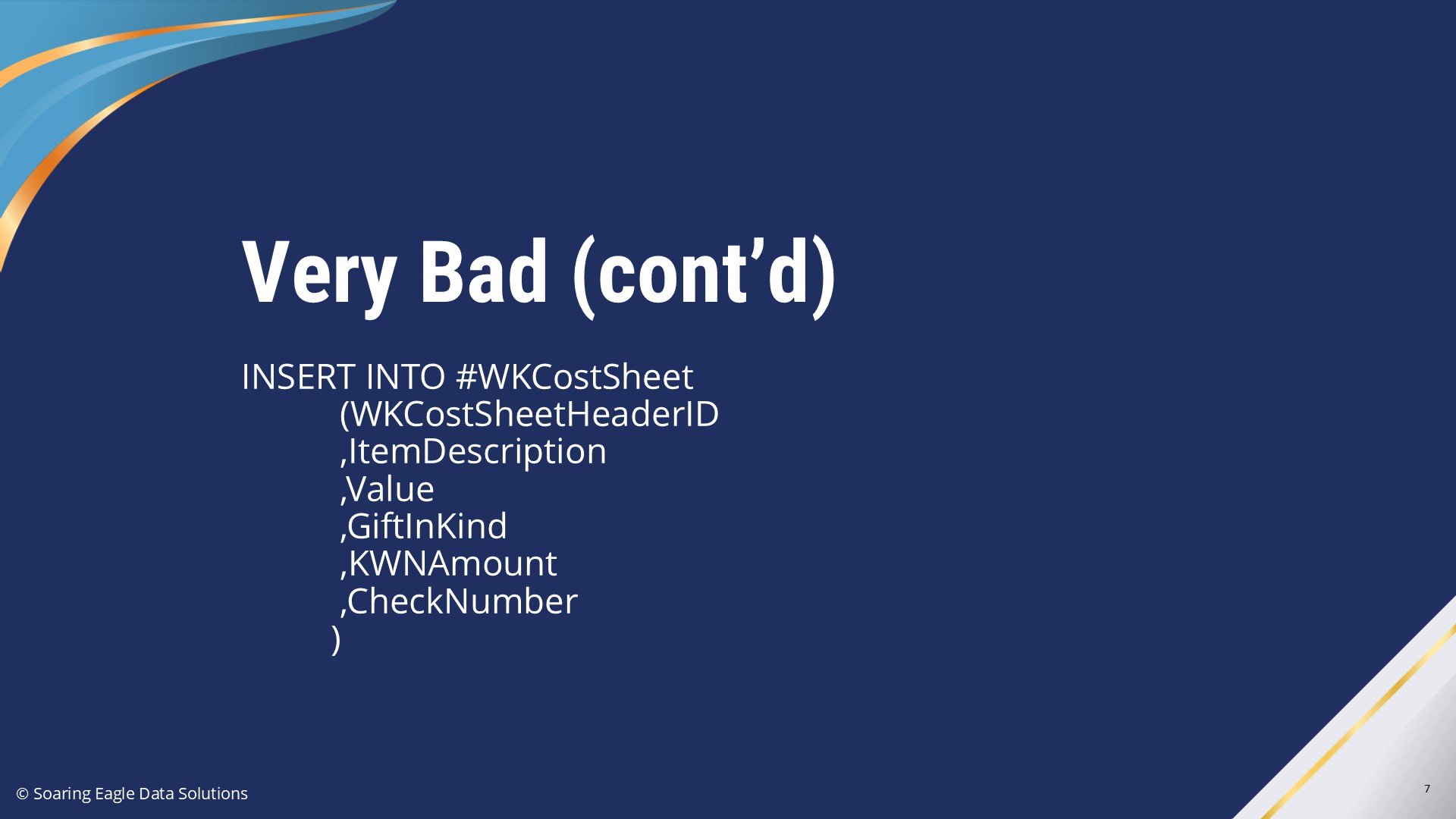 Very Bad (cont’d)

INSERT INTO #WKCostSheet
(WKCostSheetHeaderID
,ItemDescription
,Value
,GiftInKind
,KWNAmount
,CheckNumber
)

© Soaring Eagle Data Solutions

7